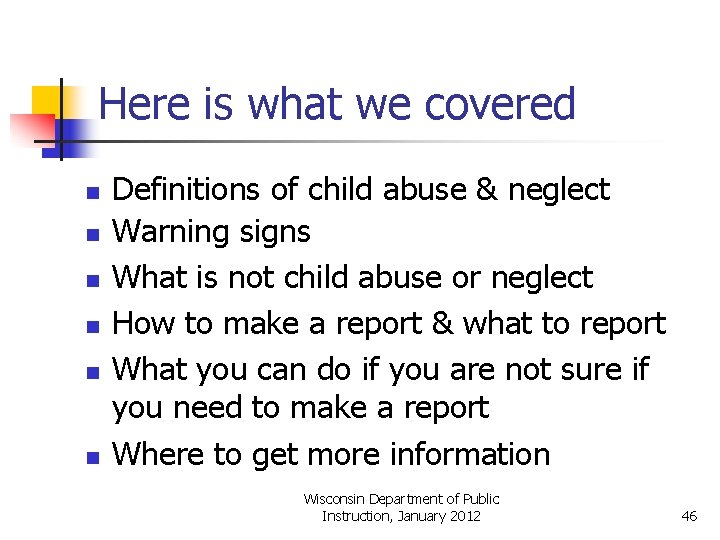 Here is what we covered

- Definitions of child abuse & neglect
- Warning signs
- What is not child abuse or neglect
- How to make a report & what to report
- What you can do if you are not sure if you need to make a report
- Where to get more information

Wisconsin Department of Public Instruction, January 2012

46